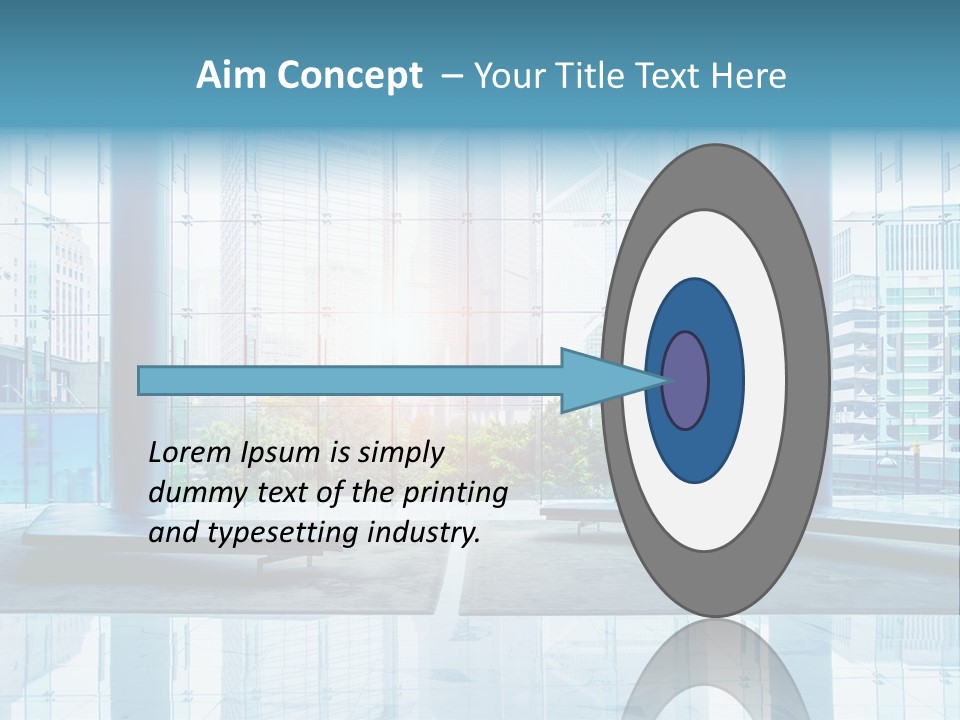 Aim Concept – Your Title Text Here

Lorem Ipsum is simply dummy text of the printing and typesetting industry.